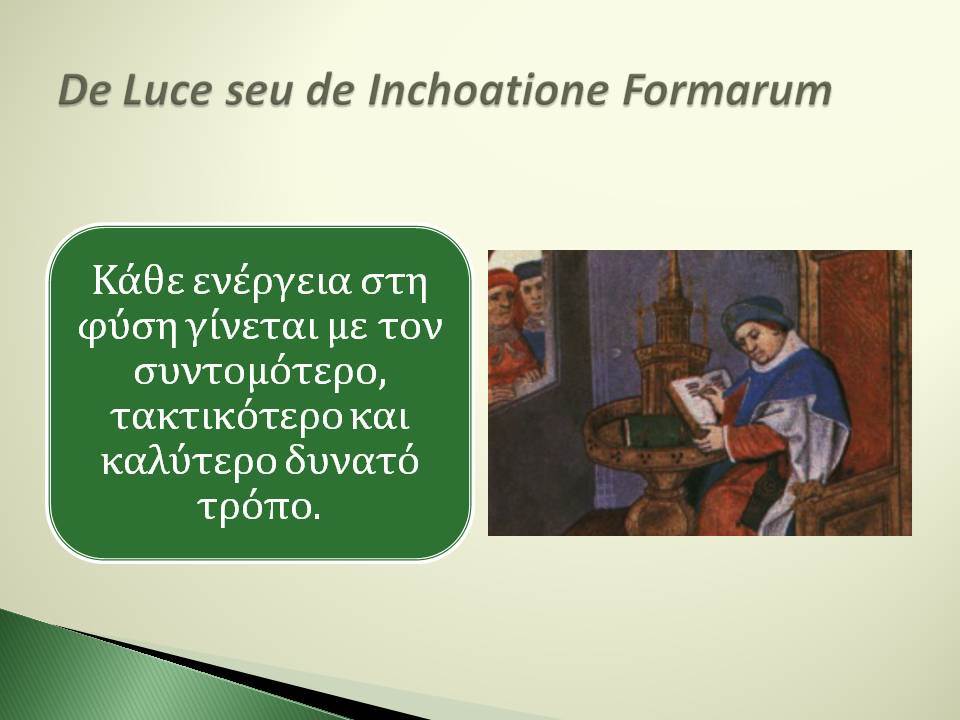 De Luce seu de Inchoatione Formarum

Κάθε ενέργεια στη φύση γίνεται με τον συντομότερο, τακτικότερο και καλύτερο δυνατό τρόπο.